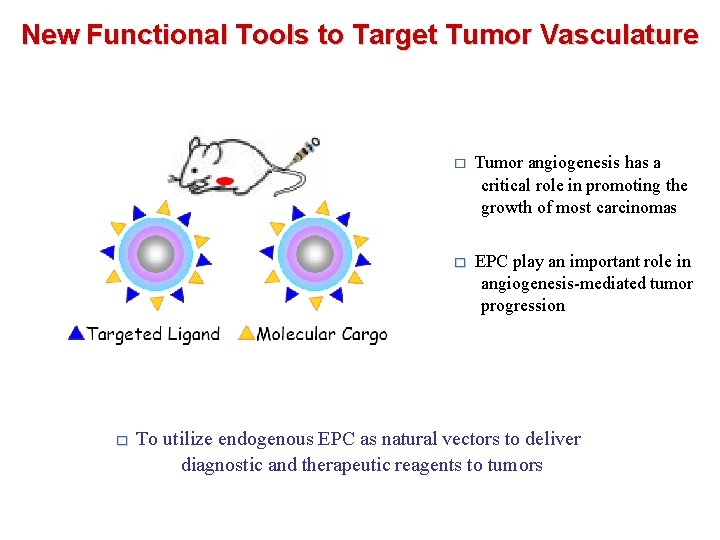 New Functional Tools to Target Tumor Vasculature

Targeted Ligand  Molecular Cargo

□ Tumor angiogenesis has a critical role in promoting the growth of most carcinomas

□ EPC play an important role in angiogenesis-mediated tumor progression

□ To utilize endogenous EPC as natural vectors to deliver diagnostic and therapeutic reagents to tumors